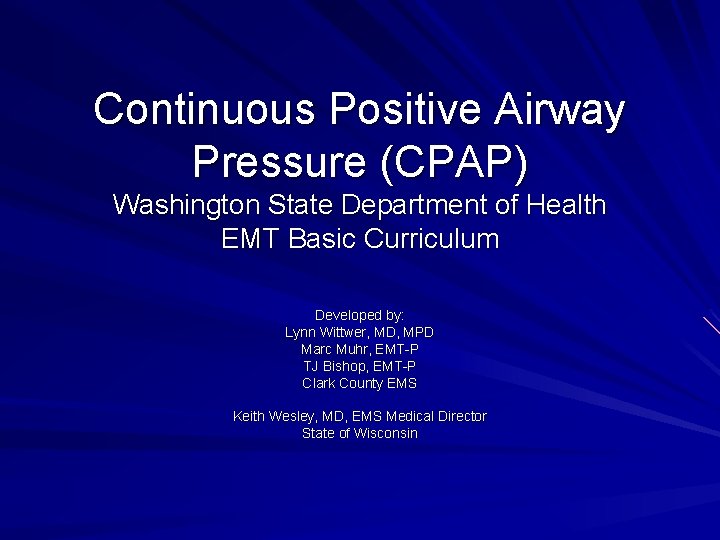 Continuous Positive Airway Pressure (CPAP)
Washington State Department of Health EMT Basic Curriculum

Developed by:
Lynn Wittwer, MD, MPD
Marc Muhr, EMT-P
TJ Bishop, EMT-P
Clark County EMS

Keith Wesley, MD, EMS Medical Director
State of Wisconsin